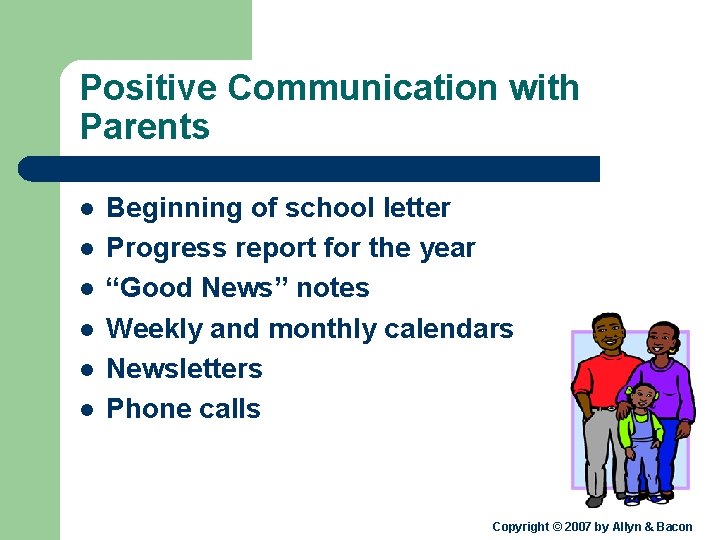 Positive Communication with Parents

- Beginning of school letter
- Progress report for the year
- “Good News” notes
- Weekly and monthly calendars
- Newsletters
- Phone calls

Copyright © 2007 by Allyn & Bacon